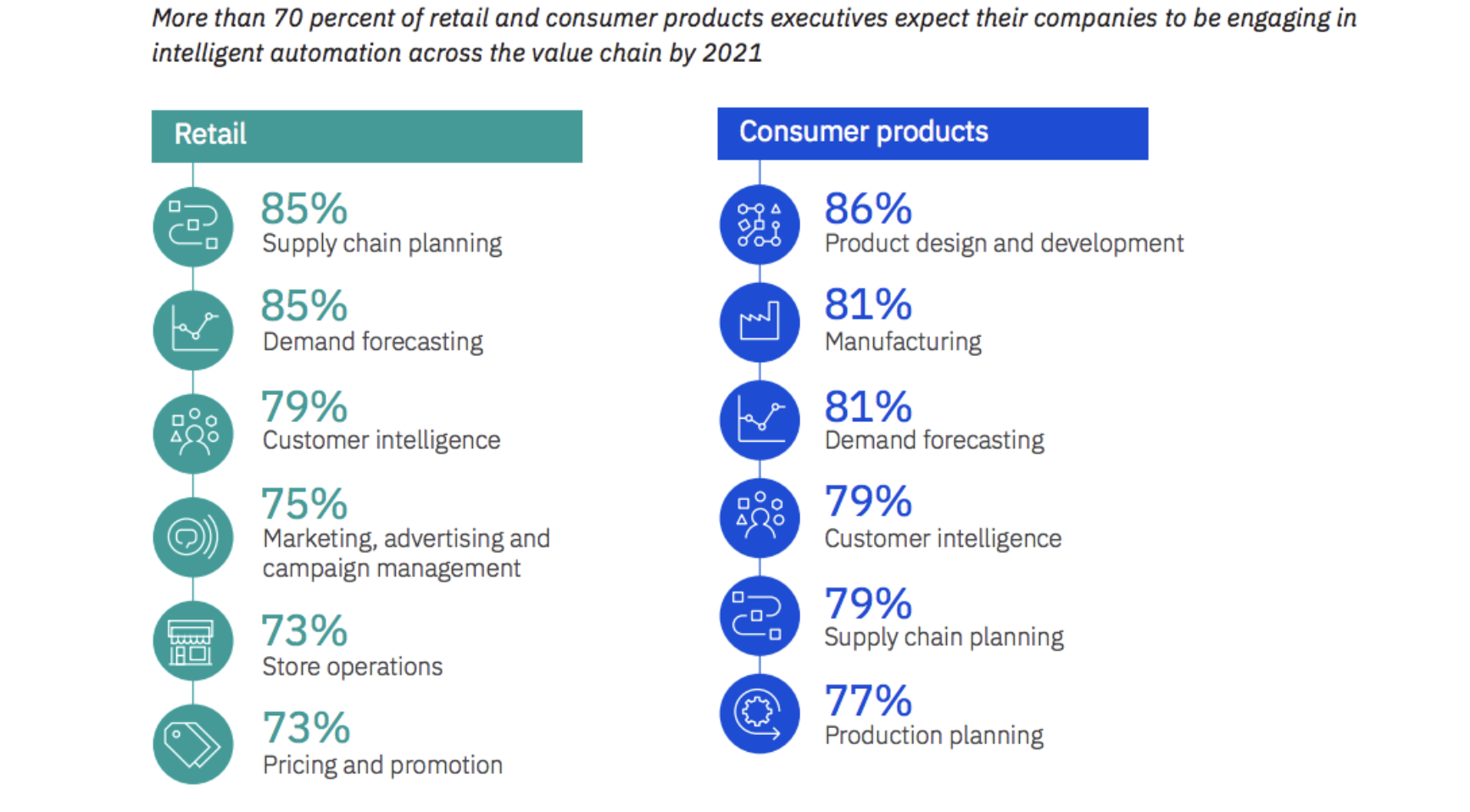 More than 70 percent of retail and consumer products executives expect their companies to be engaging in intelligent automation across the value chain by 2021

Retail

85%
Supply chain planning

85%
Demand forecasting

79%
Customer intelligence

75%
Marketing, advertising and campaign management

73%
Store operations

73%
Pricing and promotion

Consumer products

86%
Product design and development

81%
Manufacturing

81%
Demand forecasting

79%
Customer intelligence

79%
Supply chain planning

77%
Production planning